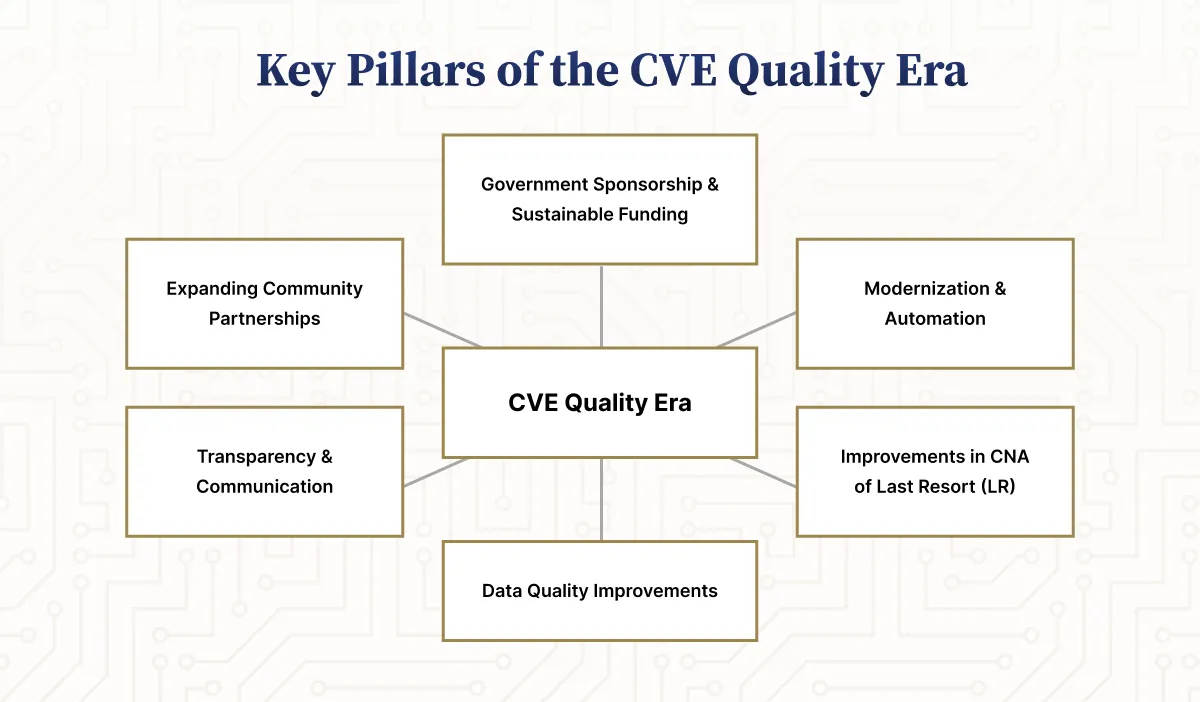 Key Pillars of the CVE Quality Era

Government Sponsorship & Sustainable Funding

Expanding Community Partnerships

Modernization & Automation

CVE Quality Era

Transparency & Communication

Improvements in CNA of Last Resort (LR)

Data Quality Improvements